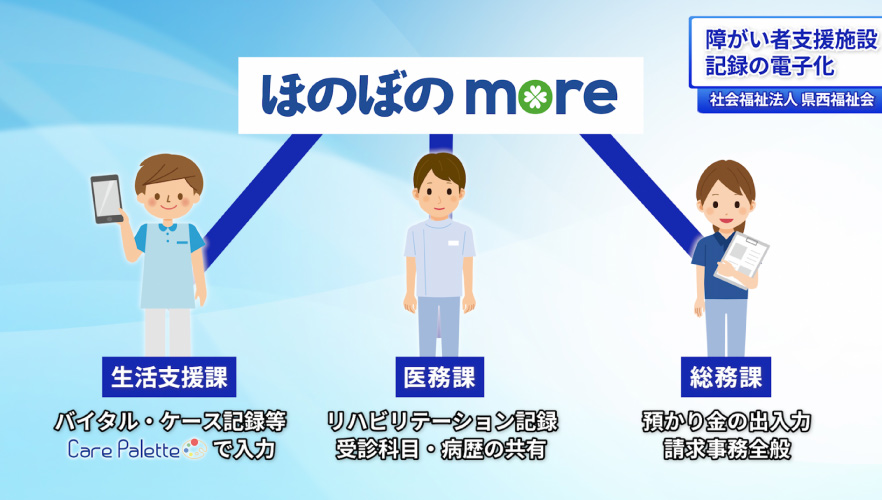 障がい者支援施設
記録の電子化
社会福祉法人 県西福祉会

ほのぼの more

生活支援課
バイタル・ケース記録等
Care Palette で入力

医務課
リハビリテーション記録
受診科目・病歴の共有

総務課
預かり金の出入力
請求事務全般